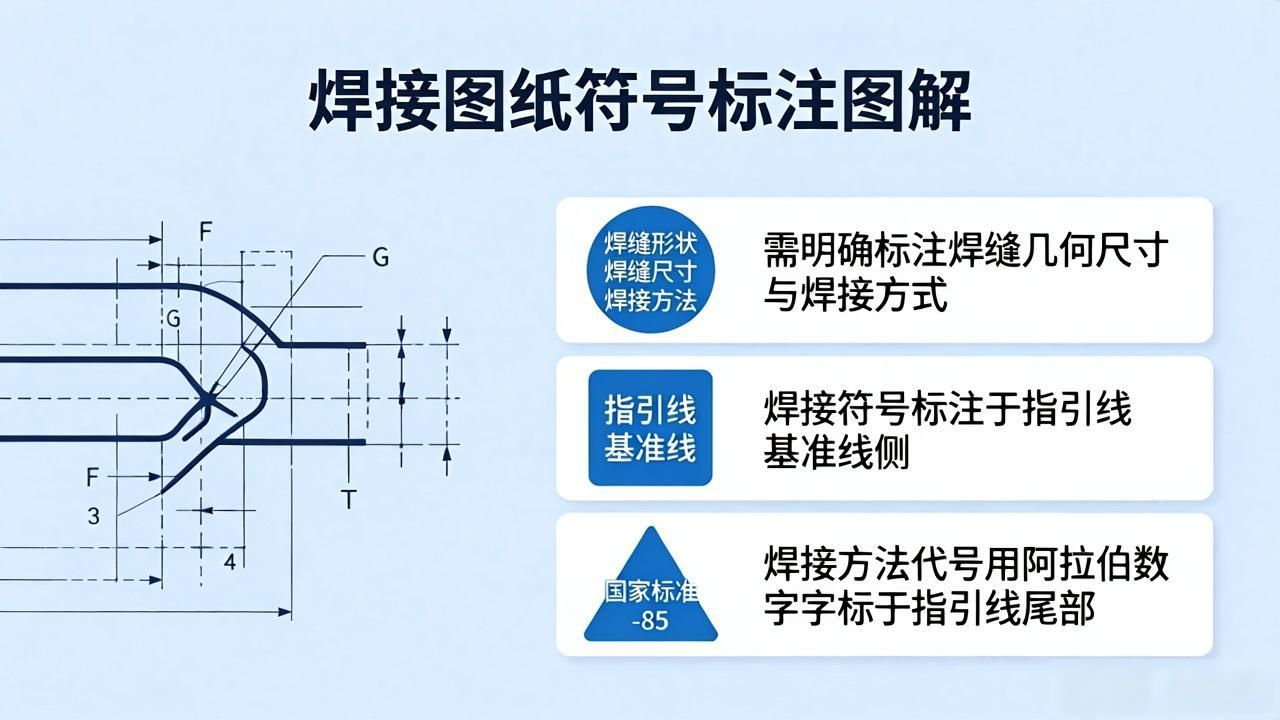 焊接图纸符号标注图解

F
G
G
F
3
4
T

焊缝形状
焊缝尺寸
焊接方法

需明确标注焊缝几何尺寸与焊接方式

指引线
基准线

焊接符号标注于指引线基准线侧

国家标准
-85

焊接方法代号用阿拉伯数字字标于指引线尾部